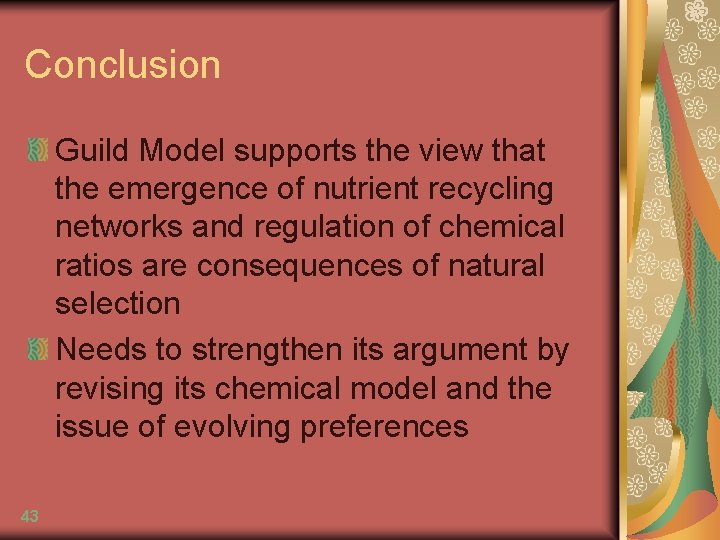 Conclusion

Guild Model supports the view that the emergence of nutrient recycling networks and regulation of chemical ratios are consequences of natural selection

Needs to strengthen its argument by revising its chemical model and the issue of evolving preferences

43